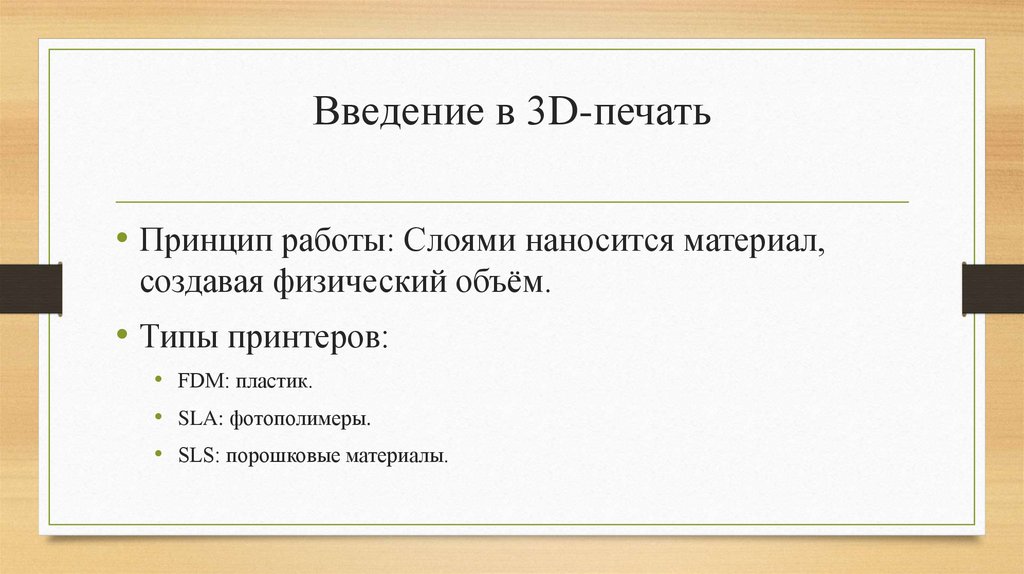 Введение в 3D-печать

• Принцип работы: Слоями наносится материал, создавая физический объём.

• Типы принтеров:

• FDM: пластик.

• SLA: фотополимеры.

• SLS: порошковые материалы.